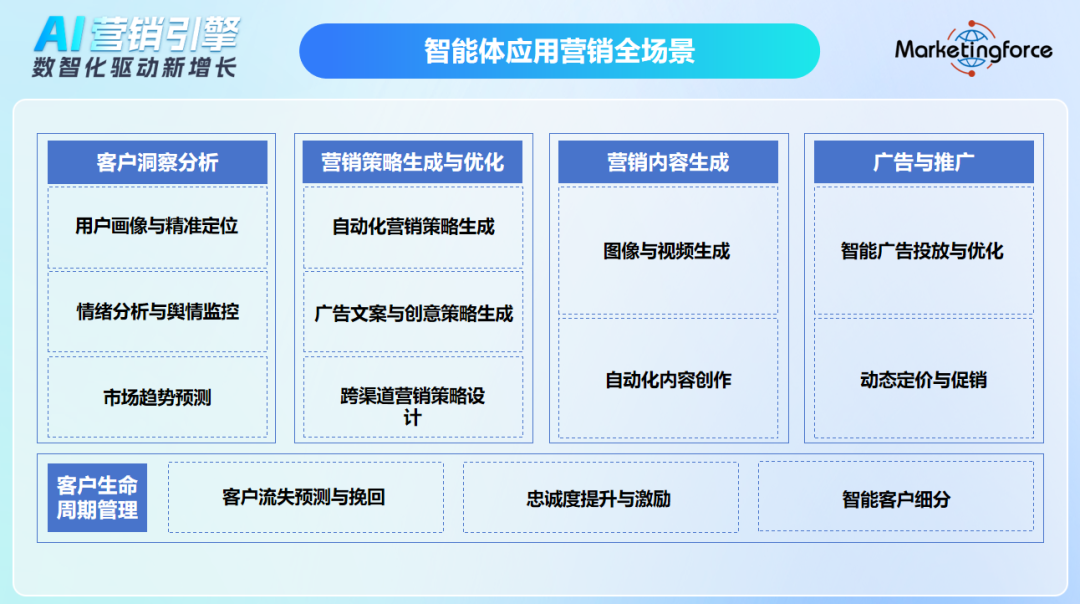 AI营销引擎
数智化驱动新增长

智能体应用营销全场景

Marketingforce

客户洞察分析

用户画像与精准定位

情绪分析与舆情监控

市场趋势预测

营销策略生成与优化

自动化营销策略生成

广告文案与创意策略生成

跨渠道营销策略设计

营销内容生成

图像与视频生成

自动化内容创作

广告与推广

智能广告投放与优化

动态定价与促销

客户生命周期管理

客户流失预测与挽回

忠诚度提升与激励

智能客户细分